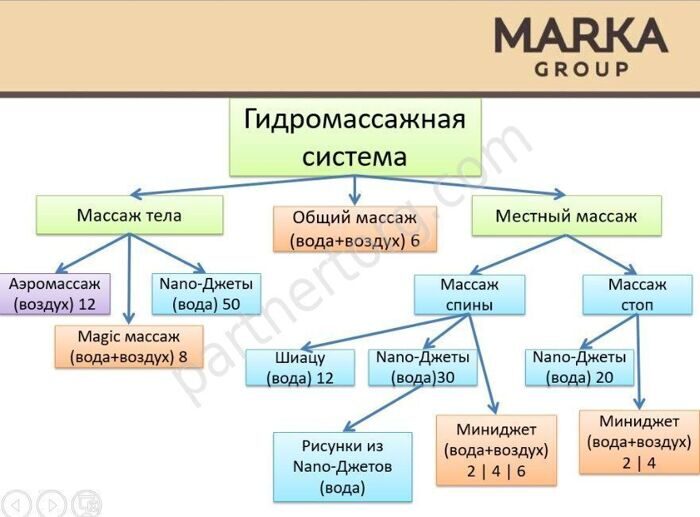 MARKA
GROUP

Гидромассажная система

Массаж тела

Общий массаж (вода+воздух) 6

Местный массаж

Аэромассаж (воздух) 12

Nano-Джеты (вода) 50

Magic массаж (вода+воздух) 8

Массаж спины

Массаж стоп

Шиацу (вода) 12

Nano-Джеты (вода)30

Nano-Джеты (вода) 20

Рисунки из Nano-Джетов (вода)

Миниджет (вода+воздух) 2 | 4 | 6

Миниджет (вода+воздух) 2 | 4

partnertorg.com